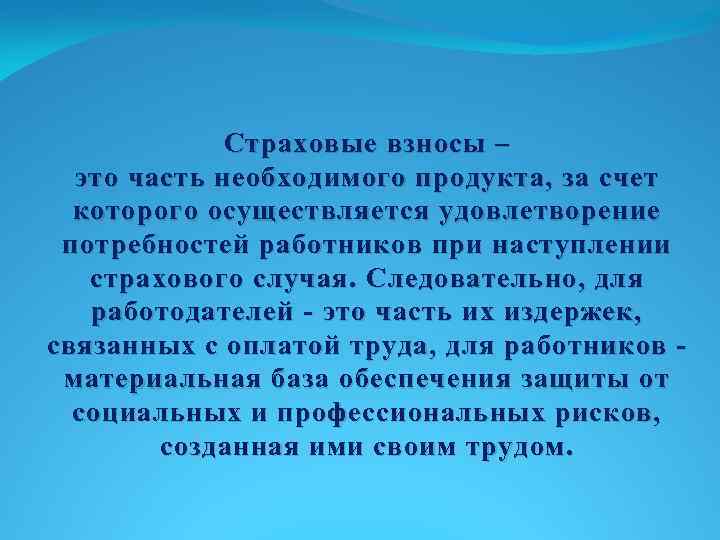 Страховые взносы –
это часть необходимого продукта, за счет которого осуществляется удовлетворение потребностей работников при наступлении страхового случая. Следовательно, для работодателей - это часть их издержек, связанных с оплатой труда, для работников - материальная база обеспечения защиты от социальных и профессиональных рисков, созданная ими своим трудом.